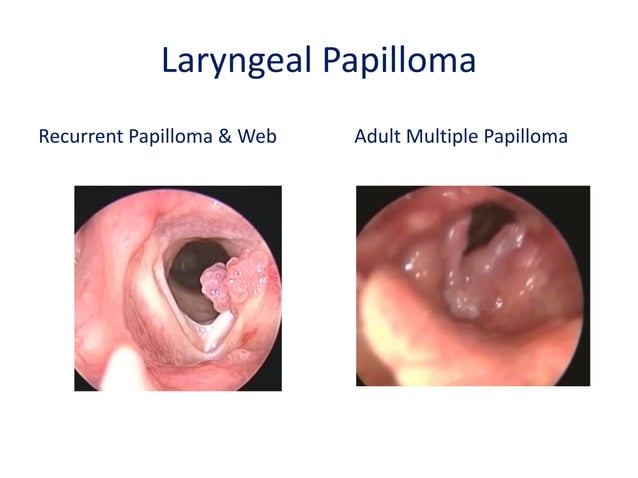 Laryngeal Papilloma

Recurrent Papilloma & Web

Adult Multiple Papilloma